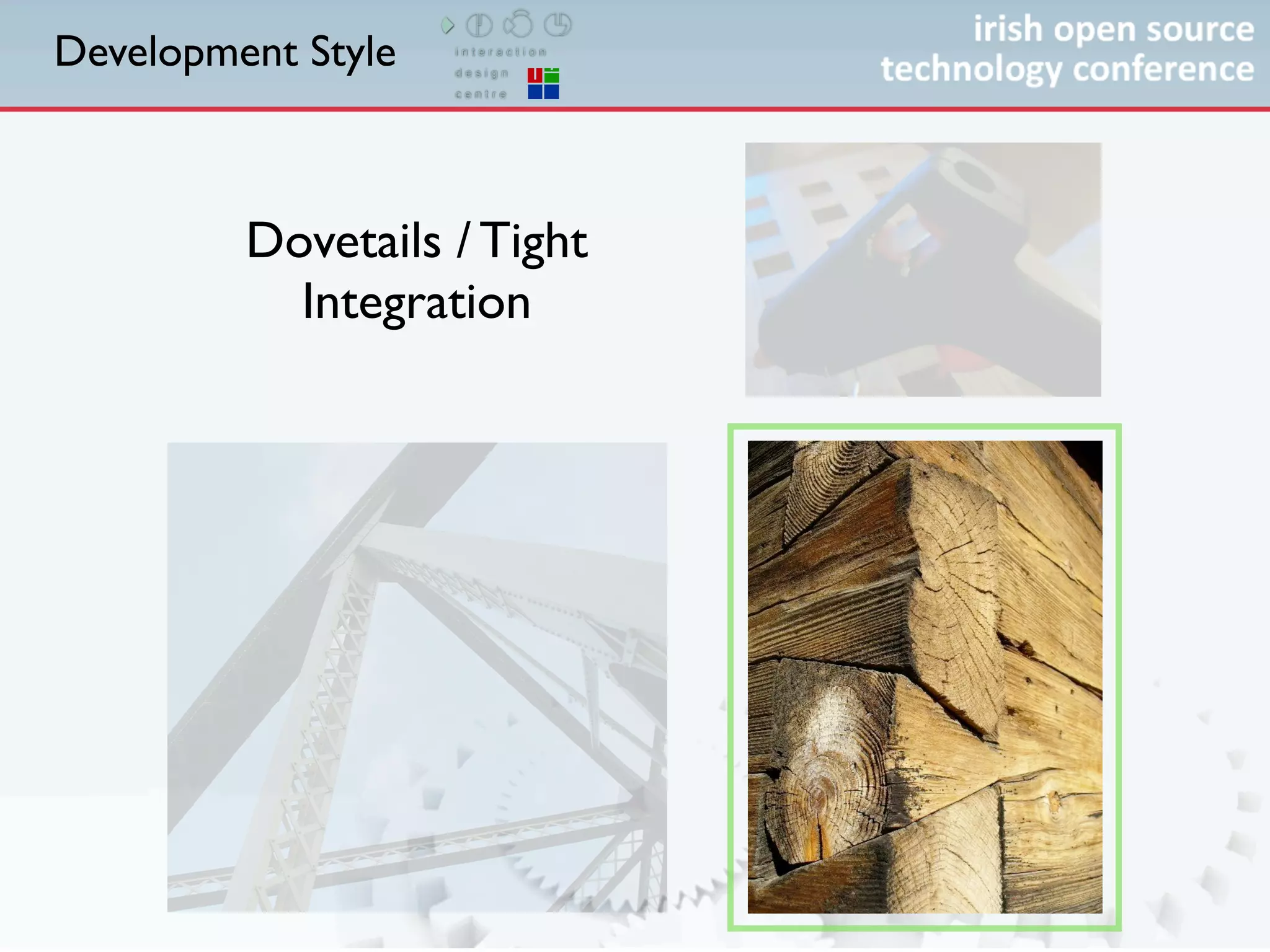 Development Style

interaction design centre

irish open source technology conference

Dovetails / Tight Integration